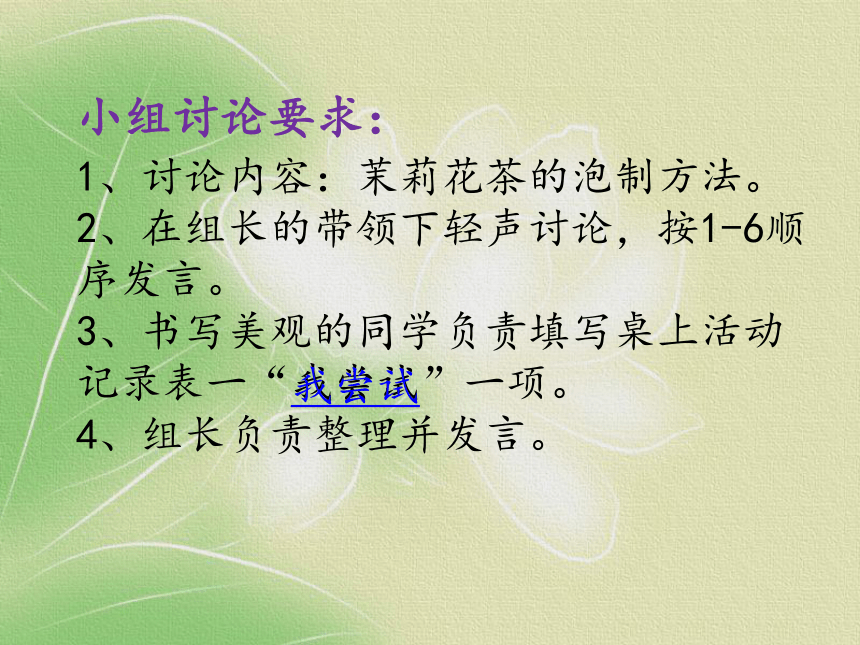 小组讨论要求：

1、讨论内容：茉莉花茶的泡制方法。

2、在组长的带领下轻声讨论，按1-6顺序发言。

3、书写美观的同学负责填写桌上活动记录表一“我尝试”一项。

4、组长负责整理并发言。